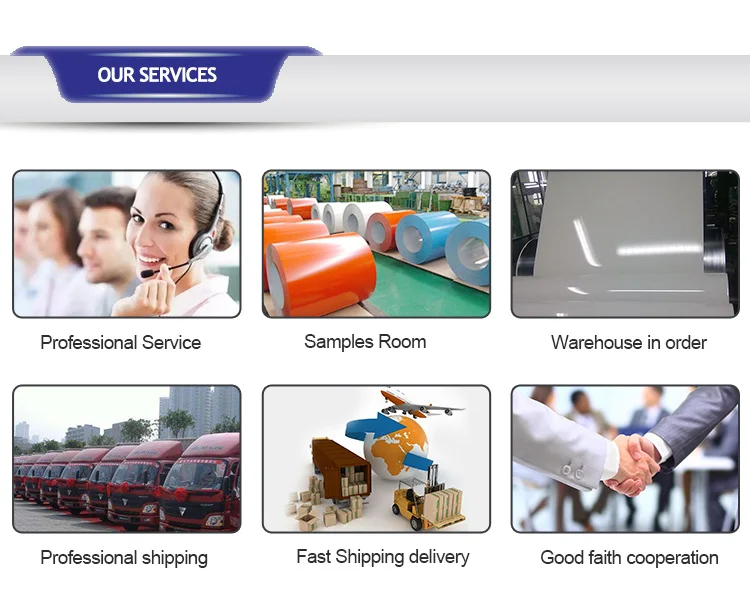 OUR SERVICES

Professional Service

Samples Room

Warehouse in order

Professional shipping

Fast Shipping delivery

Good faith cooperation